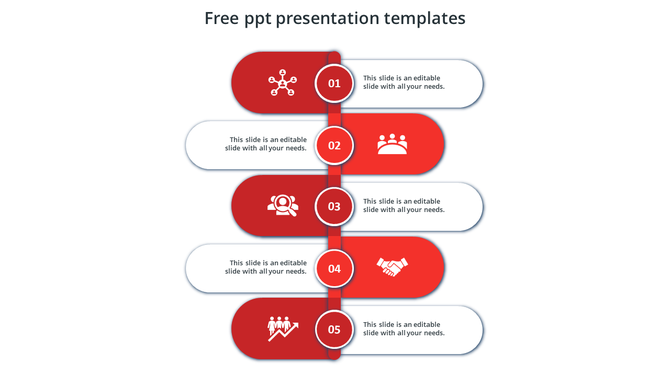 Free ppt presentation templates

01

This slide is an editable slide with all your needs.

This slide is an editable slide with all your needs.

02

03

This slide is an editable slide with all your needs.

This slide is an editable slide with all your needs.

04

05

This slide is an editable slide with all your needs.